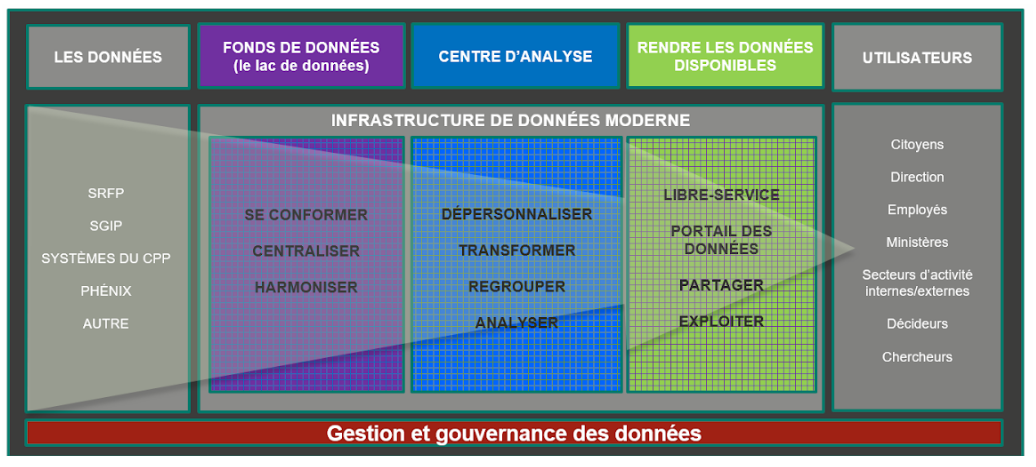 LES DONNÉES

FONDS DE DONNÉES (le lac de données)

CENTRE D'ANALYSE

RENDRE LES DONNÉES DISPONIBLES

UTILISATEURS

SRFP

SGIP

SYSTÈMES DU CPP

PHÉNIX

AUTRE

INFRASTRUCTURE DE DONNÉES MODERNE

SE CONFORMER

CENTRALISER

HARMONISER

DÉPERSONNALISER

TRANSFORMER

REGROUPER

ANALYSER

LIBRE-SERVICE

PORTAIL DES DONNÉES

PARTAGER

EXPLOITER

Citoyens

Direction

Employés

Ministères

Secteurs d'activité internes/externes

Décideurs

Chercheurs

Gestion et gouvernance des données